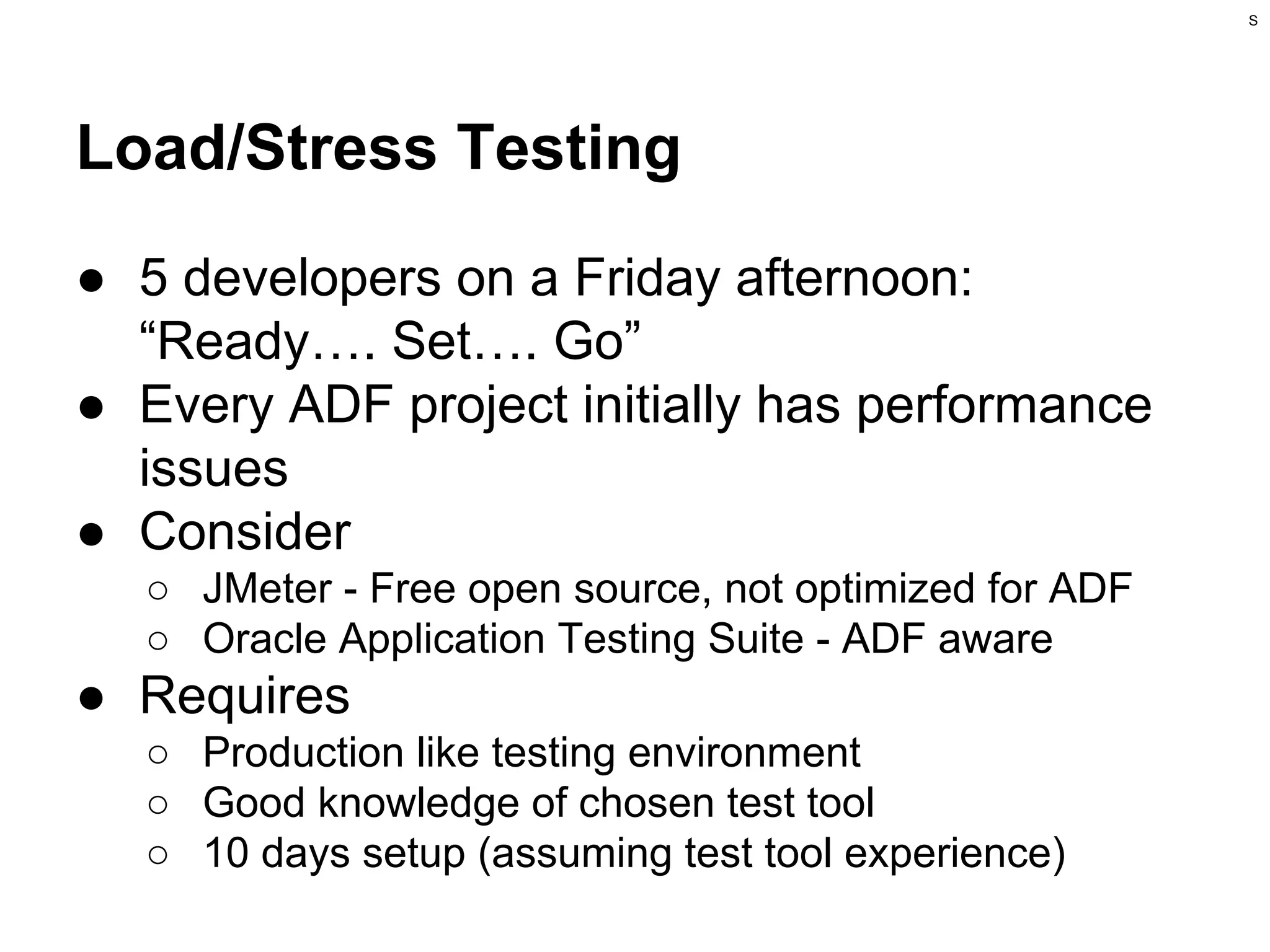 S

Load/Stress Testing

● 5 developers on a Friday afternoon: “Ready…. Set…. Go”
● Every ADF project initially has performance issues
● Consider
○ JMeter - Free open source, not optimized for ADF
○ Oracle Application Testing Suite - ADF aware
● Requires
○ Production like testing environment
○ Good knowledge of chosen test tool
○ 10 days setup (assuming test tool experience)